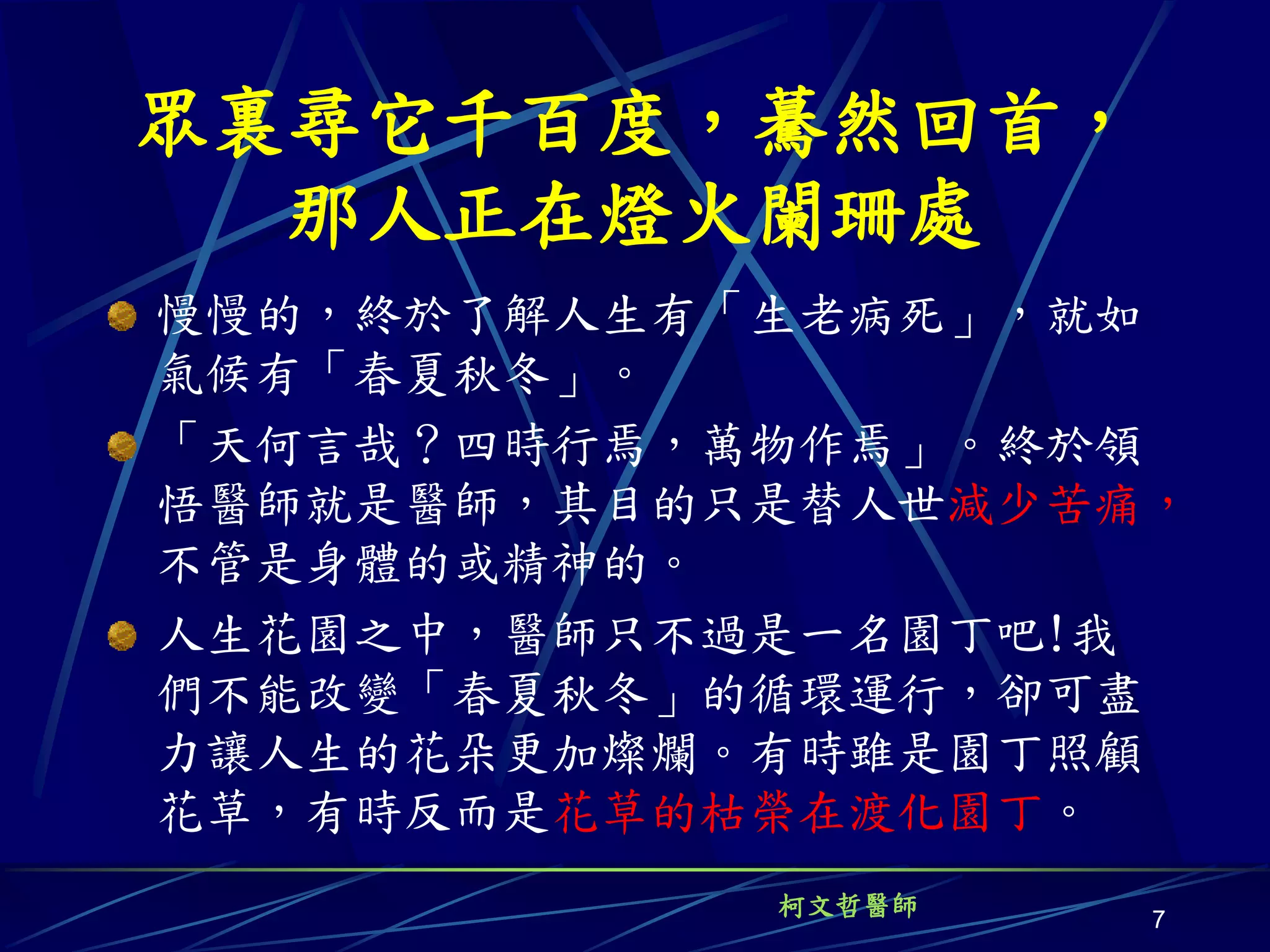 眾裏尋它千百度，驀然回首，那人正在燈火闌珊處

慢慢的，終於了解人生有「生老病死」，就如氣候有「春夏秋冬」。

「天何言哉？四時行焉，萬物作焉」。終於領悟醫師就是醫師，其目的只是替人世減少苦痛，不管是身體的或精神的。

人生花園之中，醫師只不過是一名園丁吧!我們不能改變「春夏秋冬」的循環運行，卻可盡力讓人生的花朵更加燦爛。有時雖是園丁照顧花草，有時反而是花草的枯榮在渡化園丁。

柯文哲醫師

7